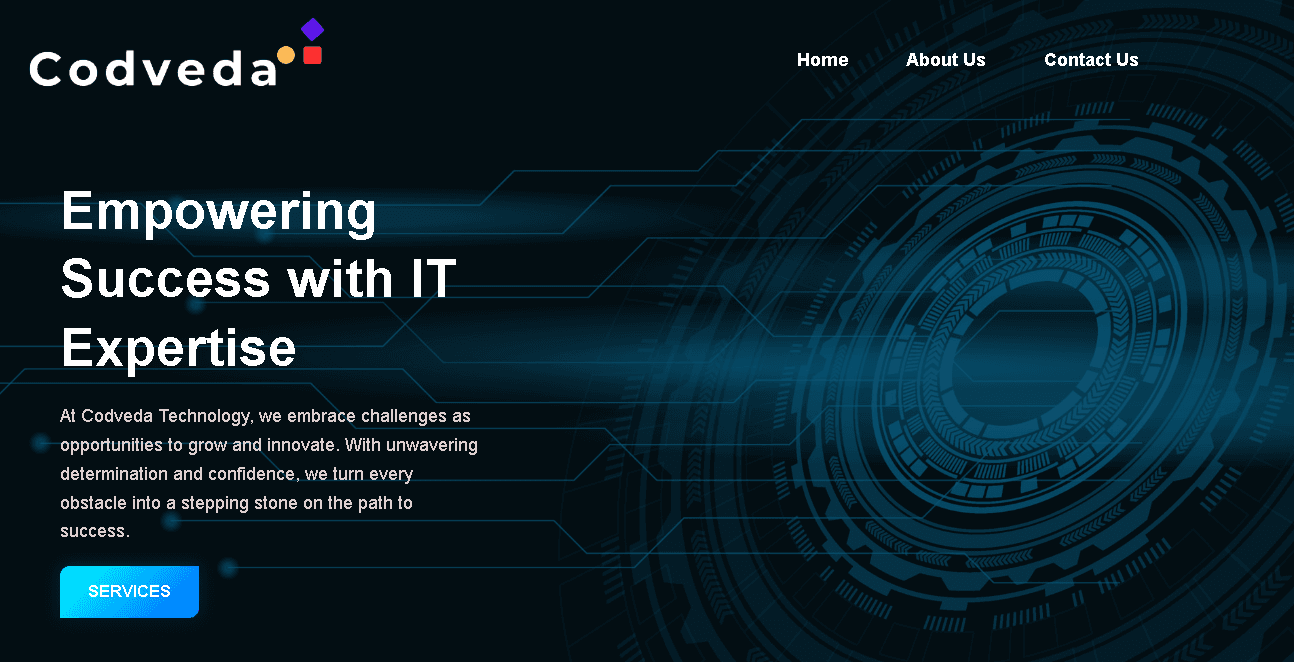 Codveda

Home About Us Contact Us

Empowering Success with IT Expertise

At Codveda Technology, we embrace challenges as opportunities to grow and innovate. With unwavering determination and confidence, we turn every obstacle into a stepping stone on the path to success.

SERVICES